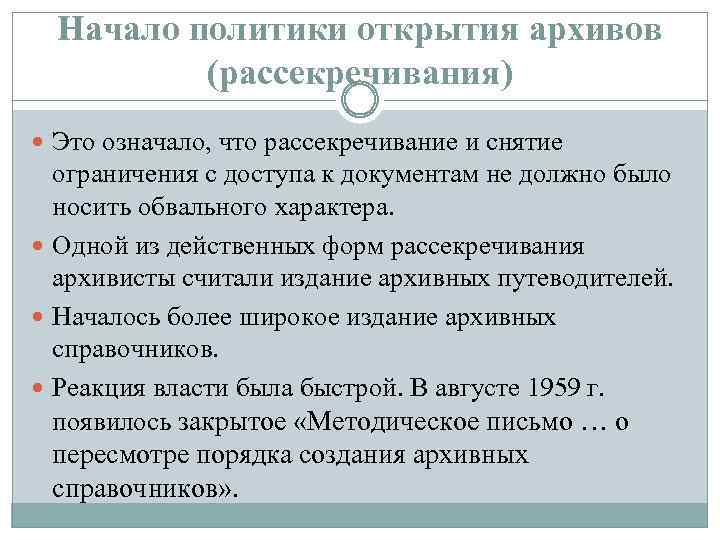 Начало политики открытия архивов (рассекречивания)

Это означало, что рассекречивание и снятие ограничения с доступа к документам не должно было носить обвального характера.

Одной из действенных форм рассекречивания архивисты считали издание архивных путеводителей.

Началось более широкое издание архивных справочников.

Реакция власти была быстрой. В августе 1959 г. появилось закрытое «Методическое письмо … о пересмотре порядка создания архивных справочников».